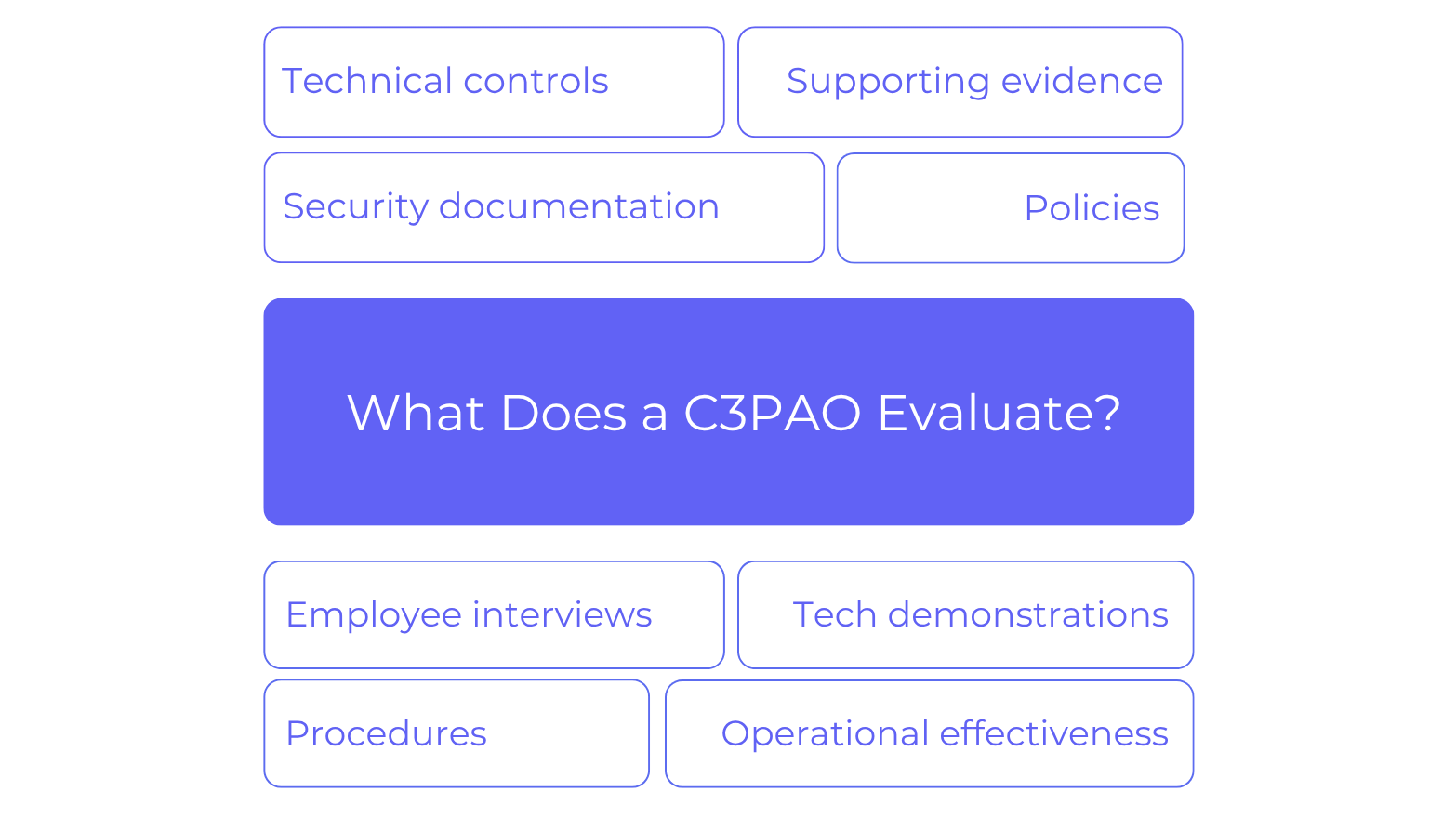 Technical controls

Supporting evidence

Security documentation

Policies

What Does a C3PAO Evaluate?

Employee interviews

Tech demonstrations

Procedures

Operational effectiveness